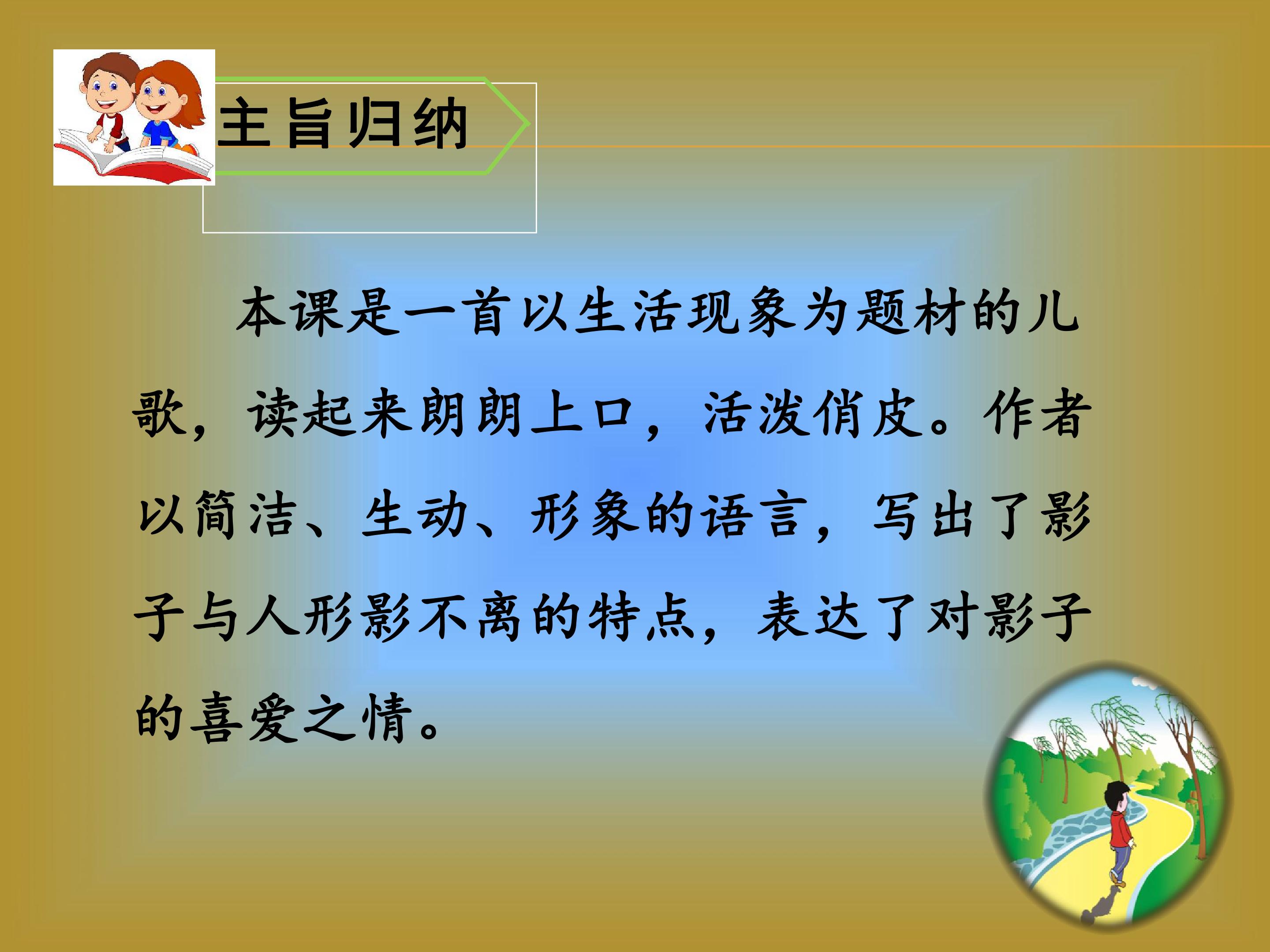 主旨归纳

本课是一首以生活现象为题材的儿歌，读起来朗朗上口，活泼俏皮。作者以简洁、生动、形象的语言，写出了影子与人形影不离的特点，表达了对影子的喜爱之情。